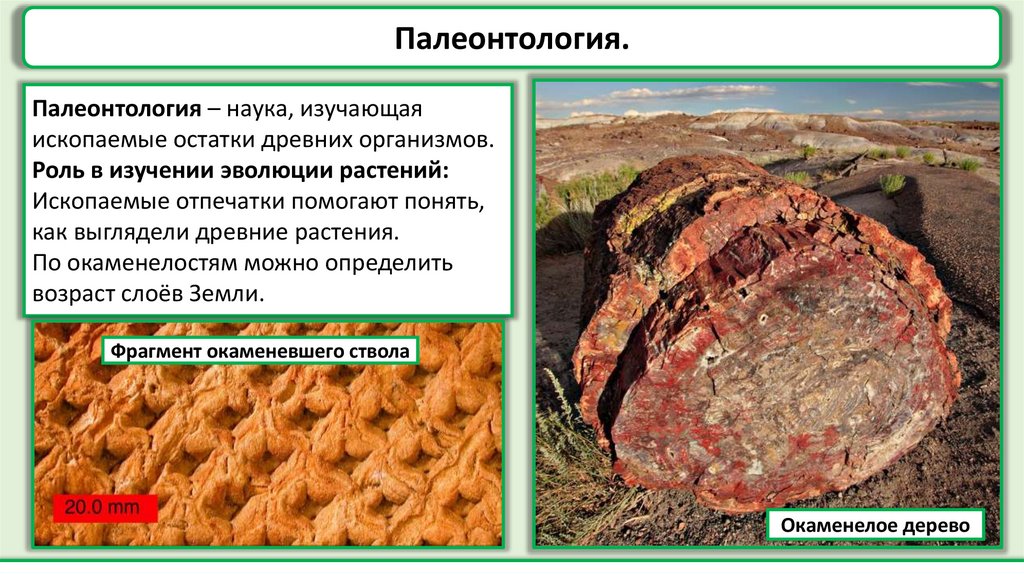 Палеонтология.

Палеонтология – наука, изучающая ископаемые остатки древних организмов.
Роль в изучении эволюции растений:
Ископаемые отпечатки помогают понять, как выглядели древние растения.
По окаменелостям можно определить возраст слоёв Земли.

Фрагмент окаменевшего ствола

20.0 mm

Окаменелое дерево